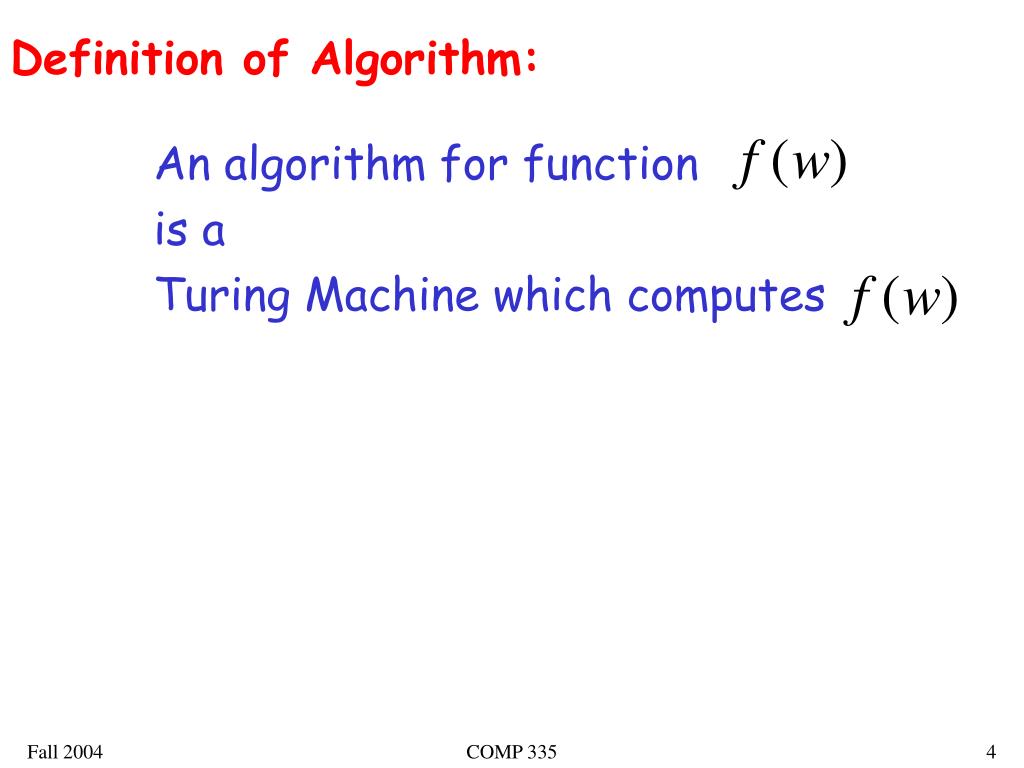 Definition of Algorithm:

An algorithm for function $f(w)$
is a
Turing Machine which computes $f(w)$

Fall 2004

COMP 335

4